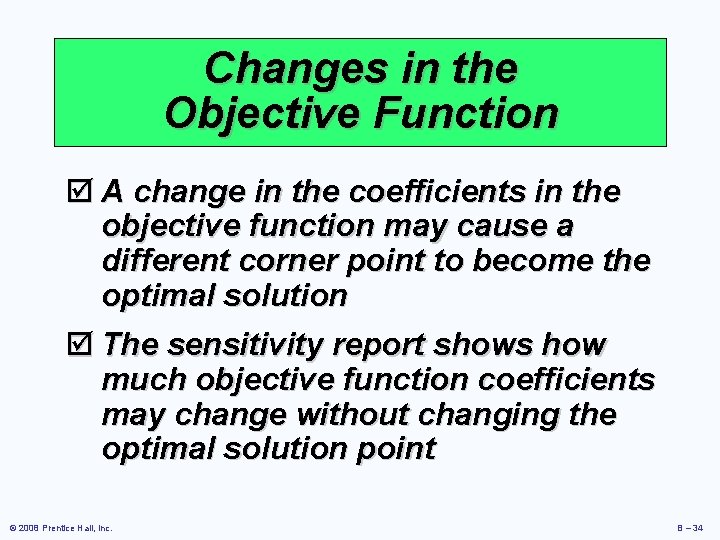 Changes in the Objective Function

☑ A change in the coefficients in the objective function may cause a different corner point to become the optimal solution

☑ The sensitivity report shows how much objective function coefficients may change without changing the optimal solution point

© 2008 Prentice Hall, Inc.

B – 34